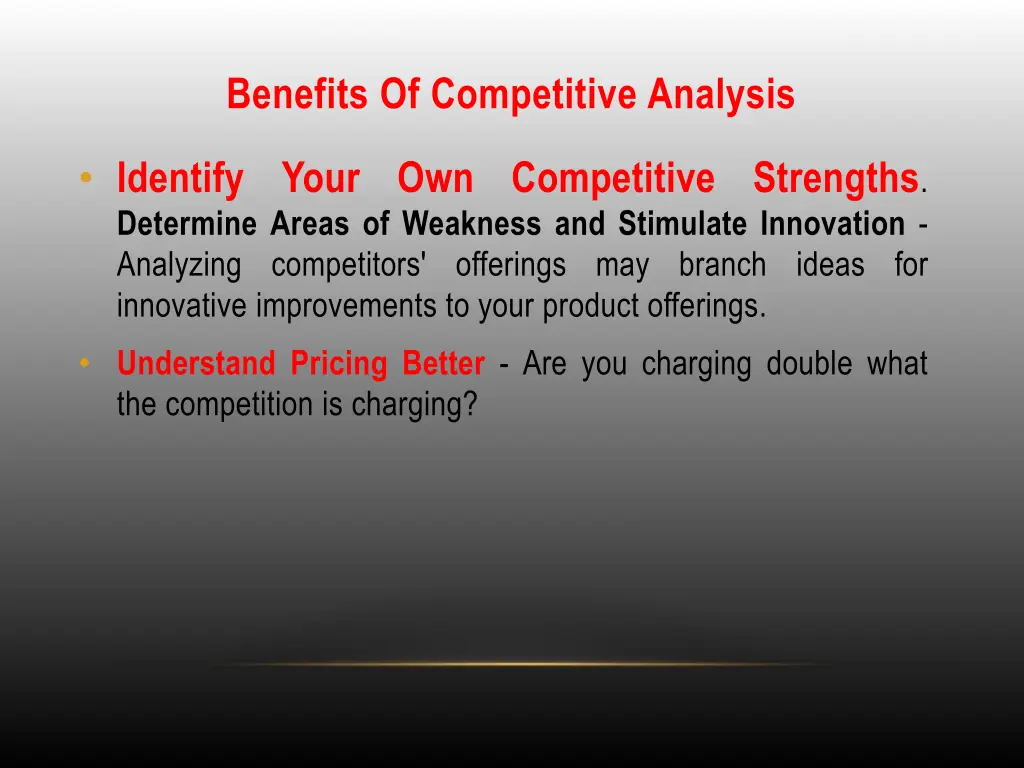 Benefits Of Competitive Analysis

• Identify Your Own Competitive Strengths. Determine Areas of Weakness and Stimulate Innovation - Analyzing competitors' offerings may branch ideas for innovative improvements to your product offerings.

• Understand Pricing Better - Are you charging double what the competition is charging?